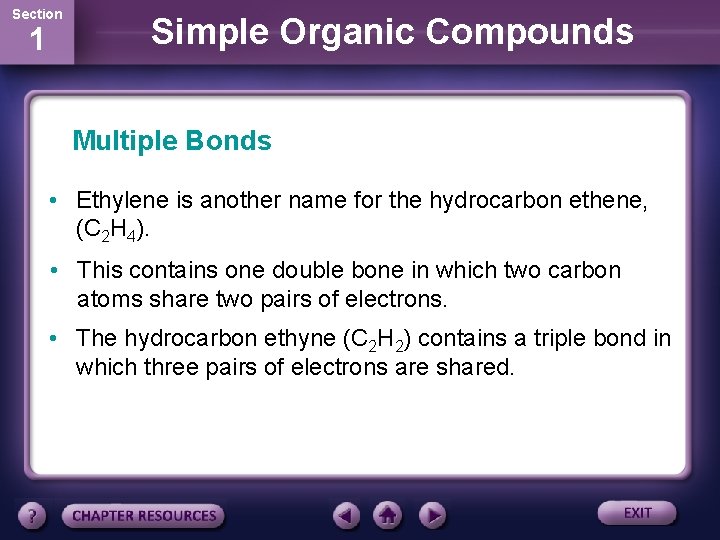 Section
1

Simple Organic Compounds

Multiple Bonds

• Ethylene is another name for the hydrocarbon ethene, ($C_2H_4$).

• This contains one double bone in which two carbon atoms share two pairs of electrons.

• The hydrocarbon ethyne ($C_2H_2$) contains a triple bond in which three pairs of electrons are shared.

?
CHAPTER RESOURCES
EXIT